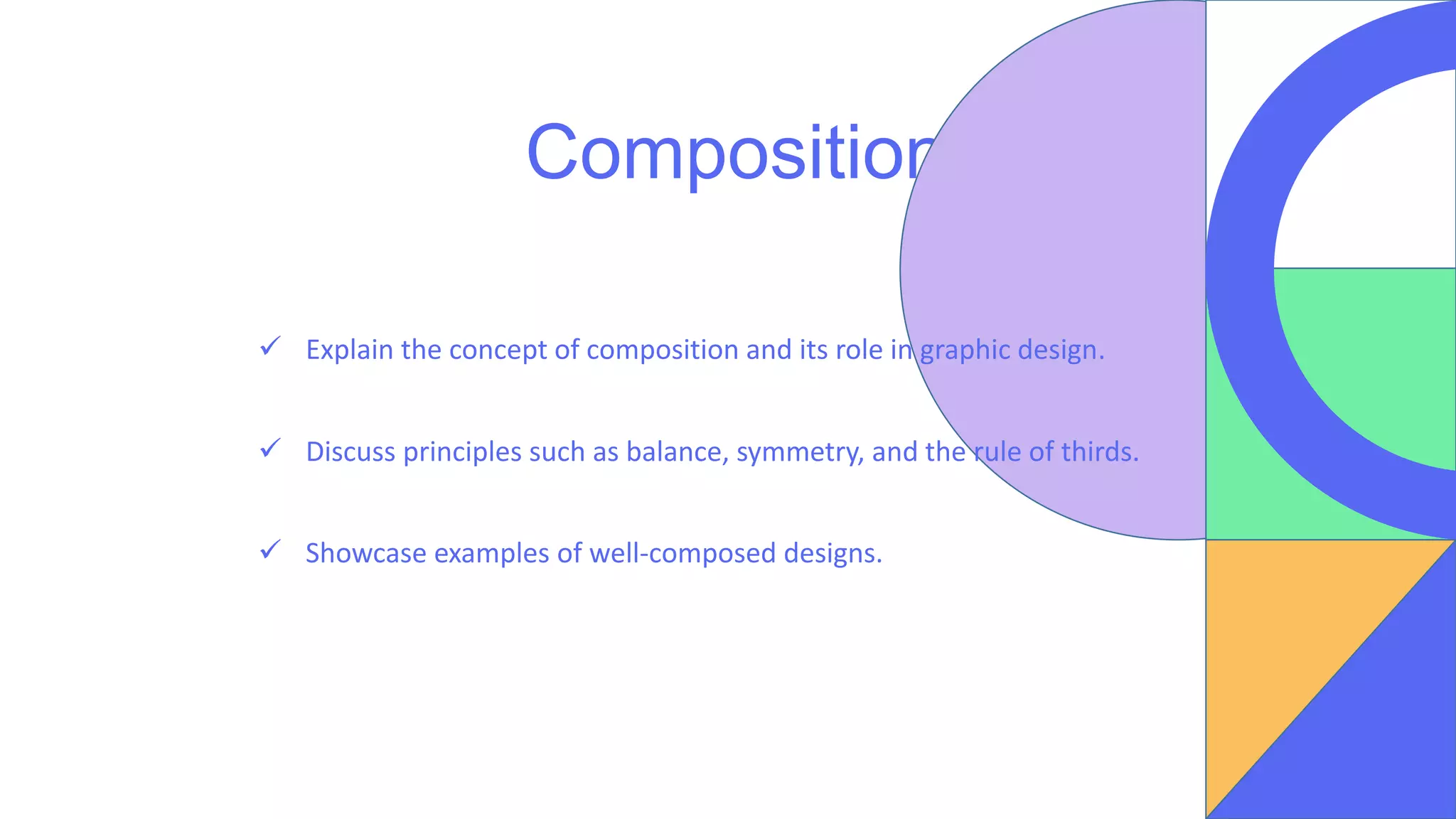 Composition

✓ Explain the concept of composition and its role in graphic design.

✓ Discuss principles such as balance, symmetry, and the rule of thirds.

✓ Showcase examples of well-composed designs.